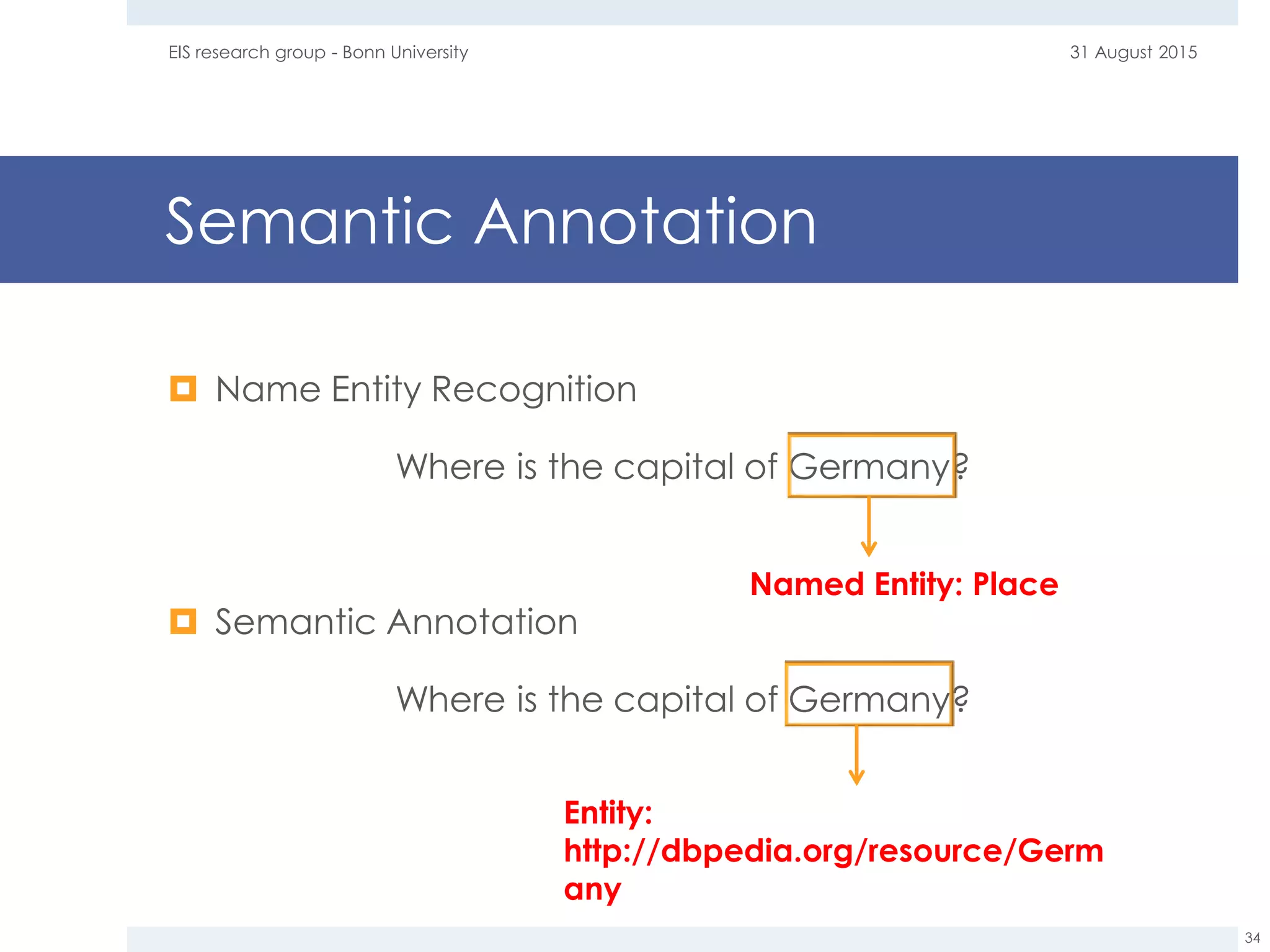 EIS research group - Bonn University

31 August 2015

Semantic Annotation

Name Entity Recognition

Where is the capital of Germany?

Named Entity: Place

Semantic Annotation

Where is the capital of Germany?

Entity: http://dbpedia.org/resource/Germany

34